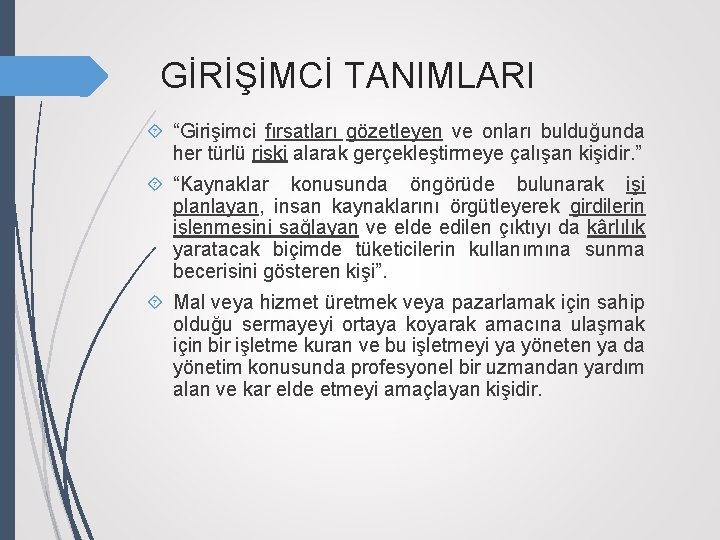 GİRİŞİMCİ TANIMLARI

“Girişimci fırsatları gözetleyen ve onları bulduğunda her türlü riski alarak gerçekleştirmeye çalışan kişidir.”

“Kaynaklar konusunda öngörüde bulunarak işi planlayan, insan kaynaklarını örgütleyerek girdilerin işlenmesini sağlayan ve elde edilen çıktıyı da kârlılık yaratacak biçimde tüketicilerin kullanımına sunma becerisini gösteren kişi”.

Mal veya hizmet üretmek veya pazarlamak için sahip olduğu sermayeyi ortaya koyarak amacına ulaşmak için bir işletme kuran ve bu işletmeyi ya yöneten ya da yönetim konusunda profesyonel bir uzmandan yardım alan ve kar elde etmeyi amaçlayan kişidir.